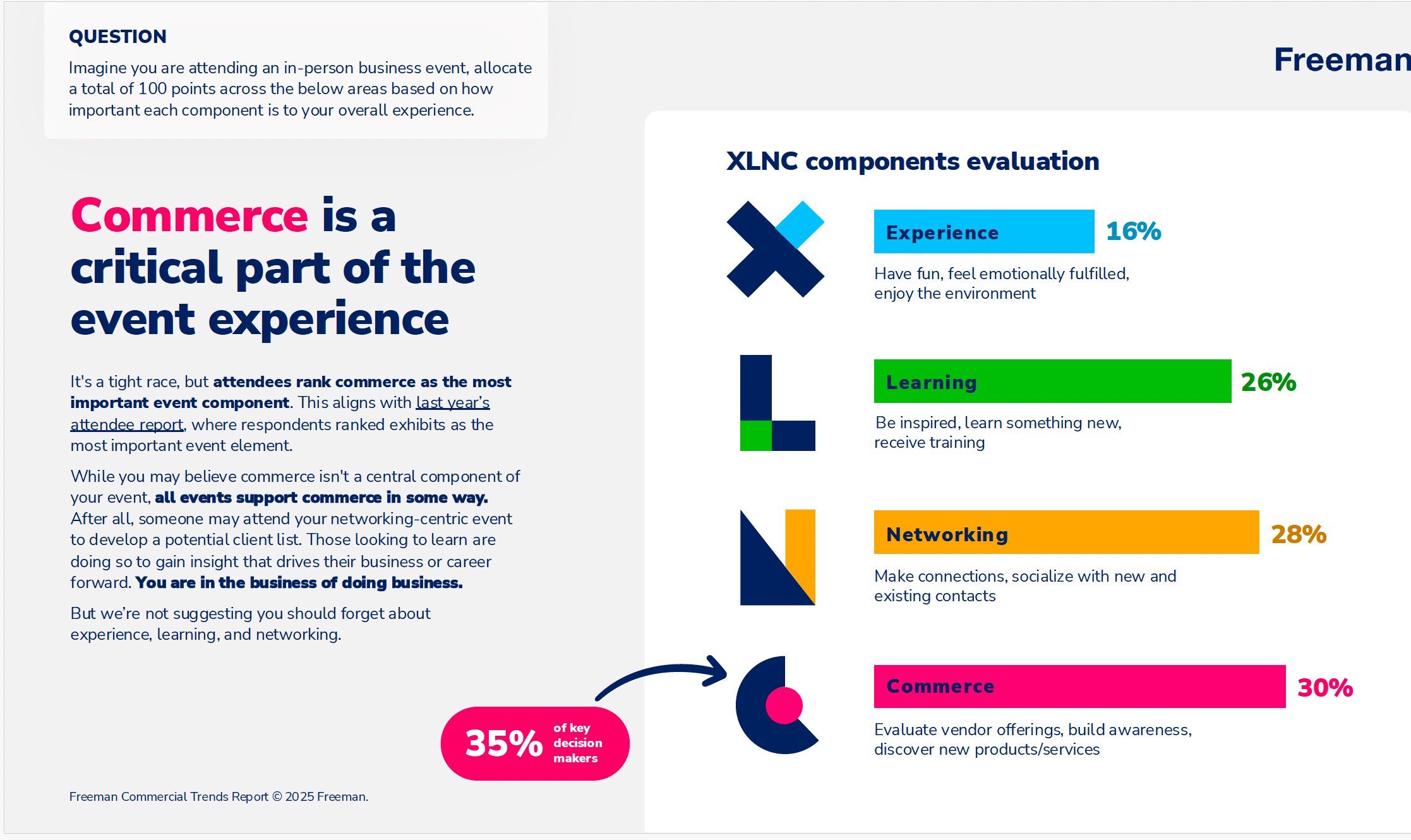 QUESTION
Imagine you are attending an in-person business event, allocate a total of 100 points across the below areas based on how important each component is to your overall experience.

Freeman

Commerce is a critical part of the event experience

It's a tight race, but attendees rank commerce as the most important event component. This aligns with last year's attendee report, where respondents ranked exhibits as the most important event element.

While you may believe commerce isn't a central component of your event, all events support commerce in some way. After all, someone may attend your networking-centric event to develop a potential client list. Those looking to learn are doing so to gain insight that drives their business or career forward. You are in the business of doing business.

But we're not suggesting you should forget about experience, learning, and networking.

35% of key decision makers

Freeman Commercial Trends Report © 2025 Freeman.

XLNC components evaluation

Experience 16%
Have fun, feel emotionally fulfilled, enjoy the environment

Learning 26%
Be inspired, learn something new, receive training

Networking 28%
Make connections, socialize with new and existing contacts

Commerce 30%
Evaluate vendor offerings, build awareness, discover new products/services